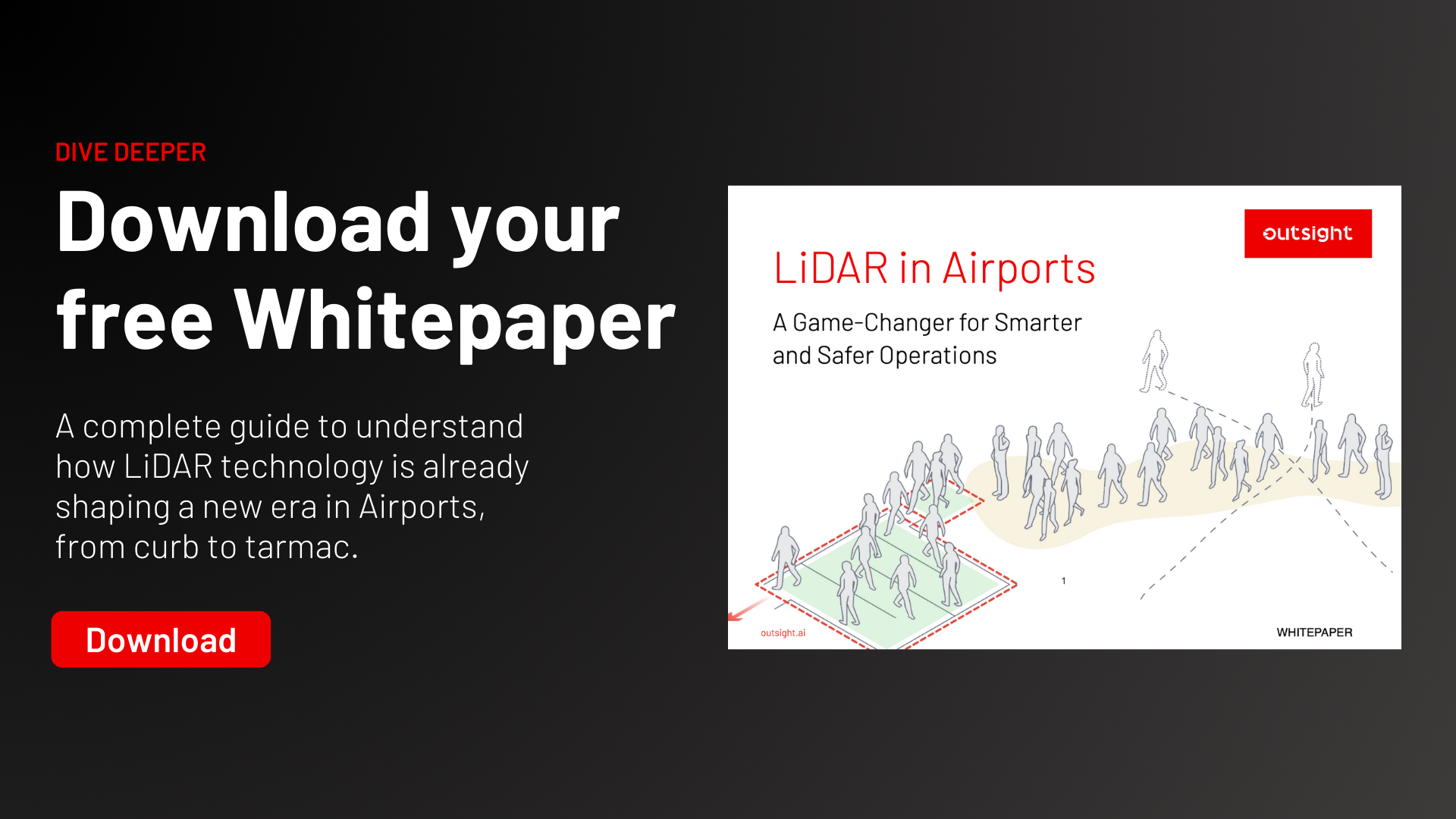 DIVE DEEPER

Download your free Whitepaper

A complete guide to understand how LiDAR technology is already shaping a new era in Airports, from curb to tarmac.

Download

outsight

LiDAR in Airports

A Game-Changer for Smarter and Safer Operations

1

outsight.ai

WHITEPAPER